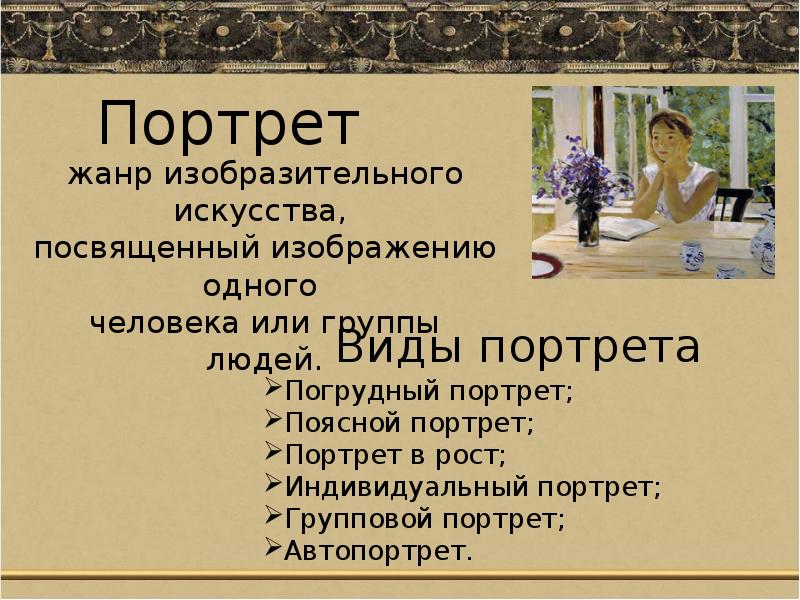 Портрет

жанр изобразительного искусства, посвященный изображению одного человека или группы людей.

Виды портрета

➢Погрудный портрет;
➢Поясной портрет;
➢Портрет в рост;
➢Индивидуальный портрет;
➢Групповой портрет;
➢Автопортрет.